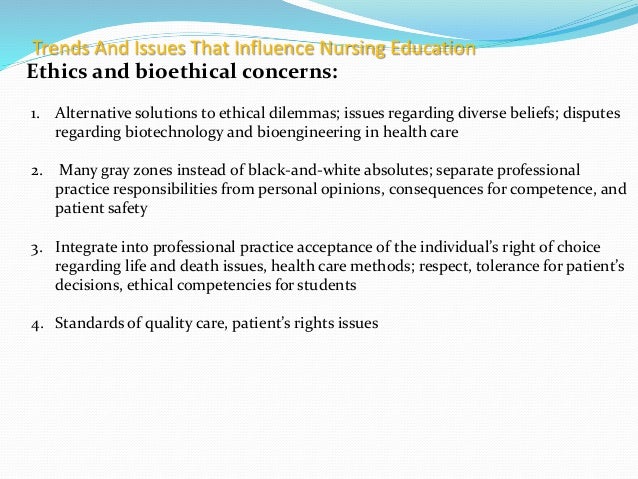 Trends And Issues That Influence Nursing Education

Ethics and bioethical concerns:

1. Alternative solutions to ethical dilemmas; issues regarding diverse beliefs; disputes regarding biotechnology and bioengineering in health care

2. Many gray zones instead of black-and-white absolutes; separate professional practice responsibilities from personal opinions, consequences for competence, and patient safety

3. Integrate into professional practice acceptance of the individual's right of choice regarding life and death issues, health care methods; respect, tolerance for patient's decisions, ethical competencies for students

4. Standards of quality care, patient's rights issues